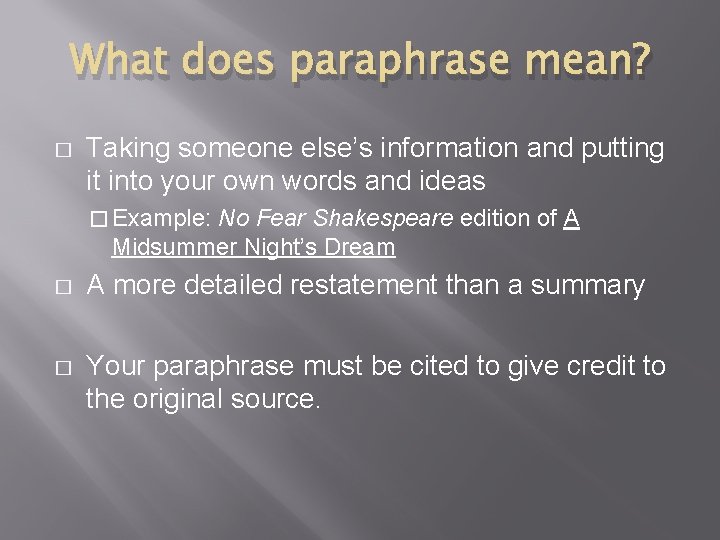 What does paraphrase mean?

□ Taking someone else's information and putting it into your own words and ideas

□ Example: No Fear Shakespeare edition of A Midsummer Night's Dream

□ A more detailed restatement than a summary

□ Your paraphrase must be cited to give credit to the original source.